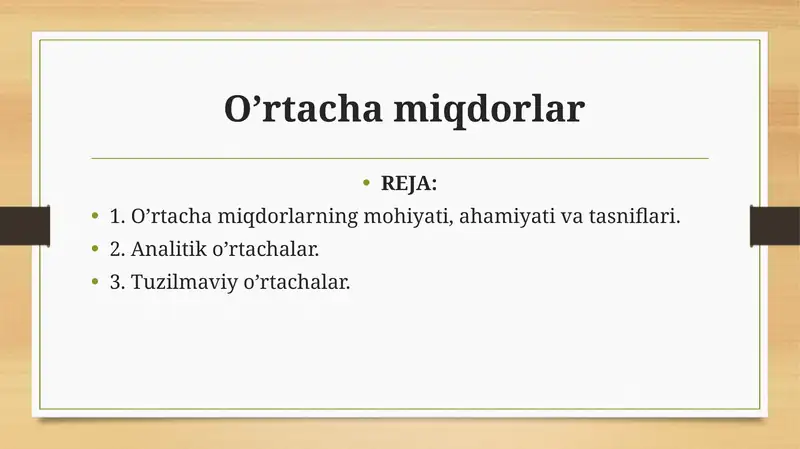 O’rtacha miqdorlar

• REJA:

• 1. O’rtacha miqdorlarning mohiyati, ahamiyati va tasniflari.
• 2. Analitik o’rtachalar.
• 3. Tuzilmaviy o’rtachalar.